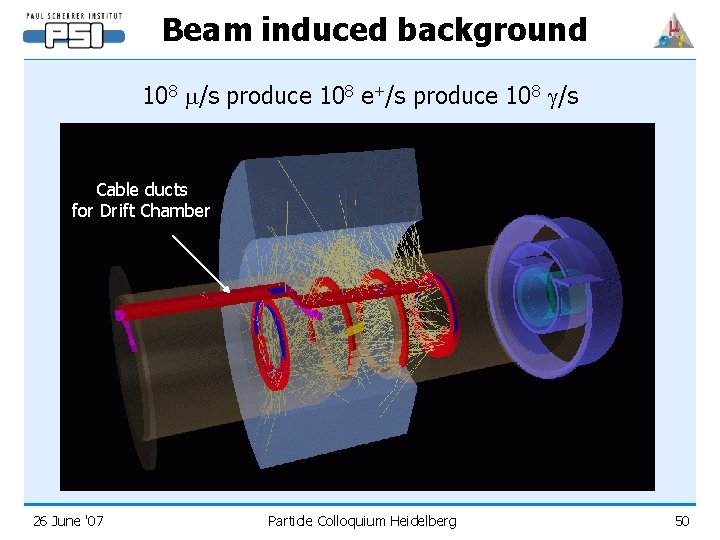 PAUL SCHERRER INSTITUT
PSI

Beam induced background

$10^8$ $\mu$/s produce $10^8$ $e^+$/s produce $10^8$ $\gamma$/s

Cable ducts for Drift Chamber

26 June '07

Particle Colloquium Heidelberg

50